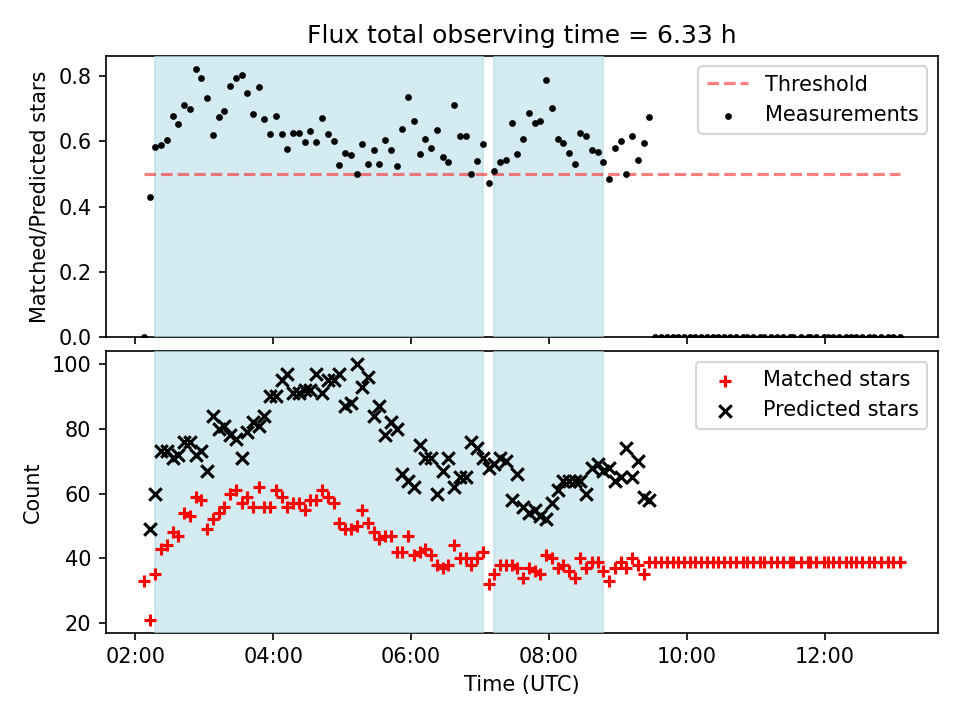 Flux total observing time = 6.33 h

Matched/Predicted stars
0.8
0.6
0.4
0.2
0.0

Threshold
Measurements

Count
100
80
60
40
20

Matched stars
Predicted stars

02:00
04:00
06:00
08:00
10:00
12:00
Time (UTC)